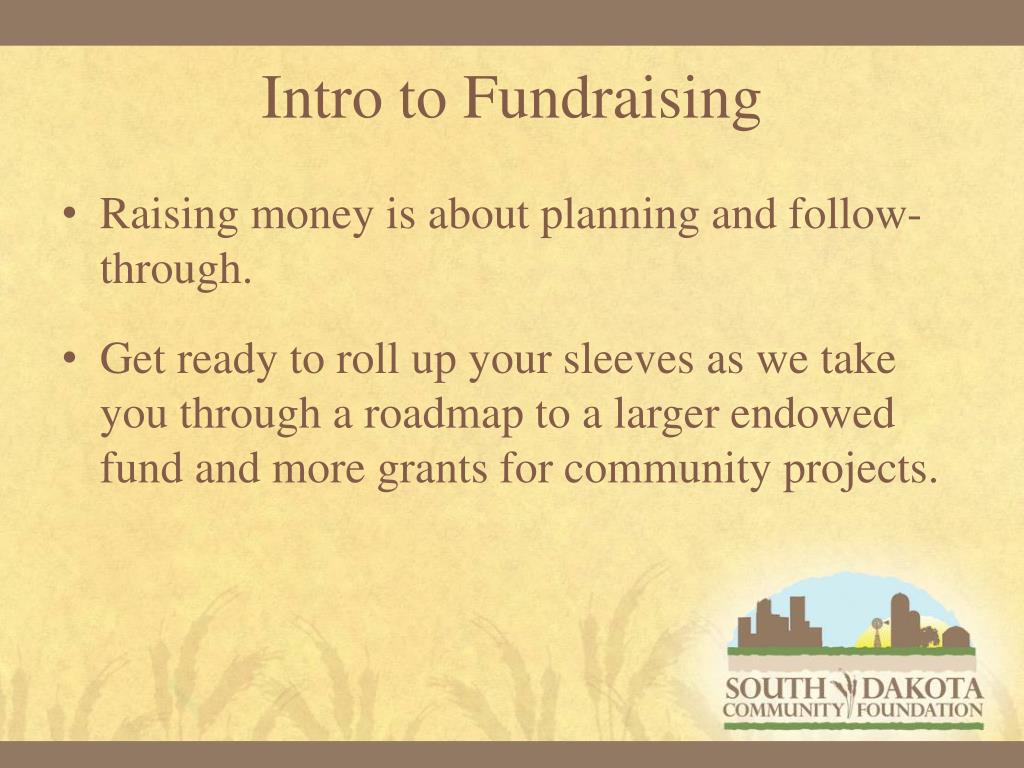 Intro to Fundraising

• Raising money is about planning and follow-through.

• Get ready to roll up your sleeves as we take you through a roadmap to a larger endowed fund and more grants for community projects.

SOUTH DAKOTA
COMMUNITY FOUNDATION